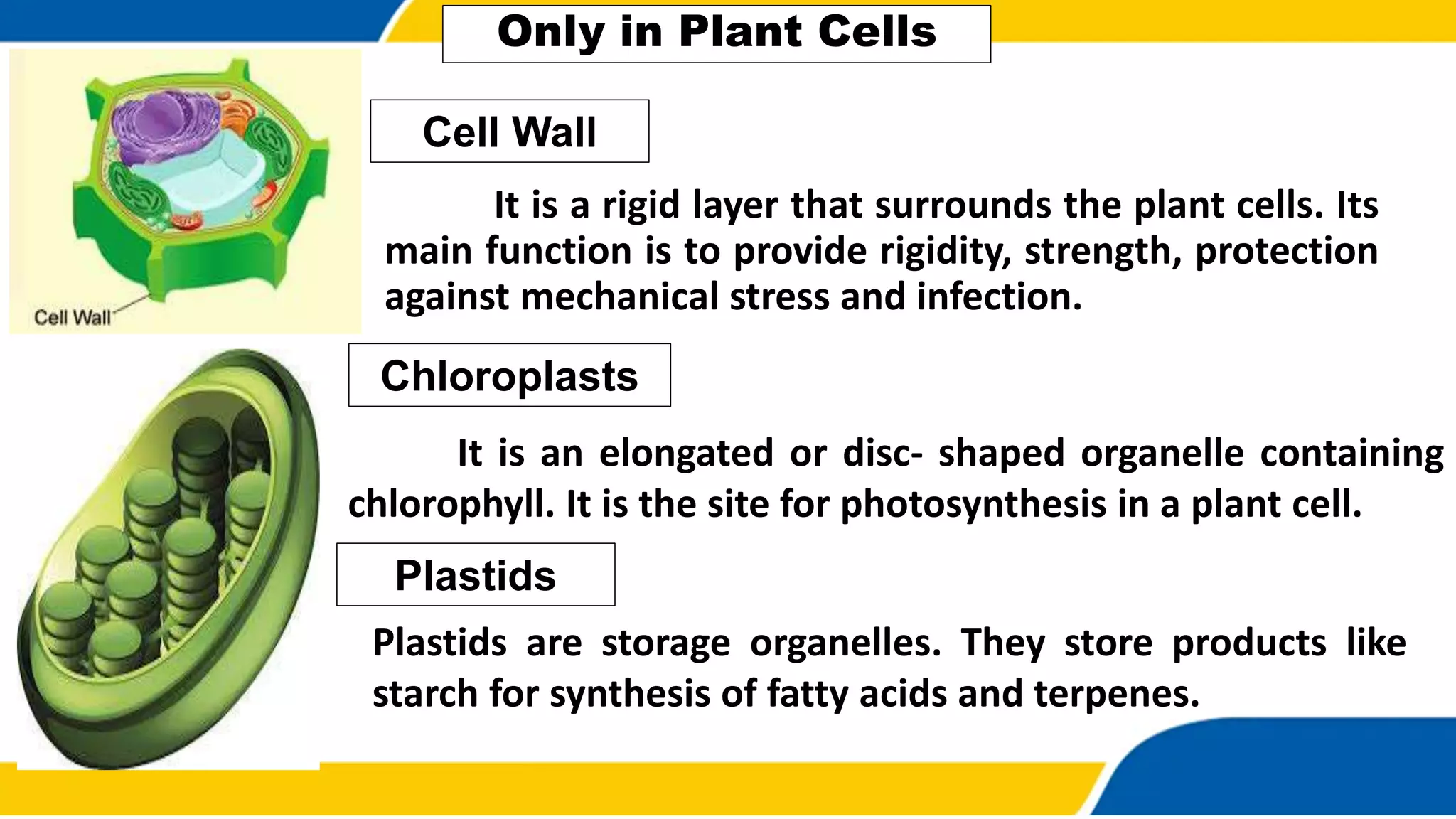 Only in Plant Cells

Cell Wall

Cell Wall

It is a rigid layer that surrounds the plant cells. Its main function is to provide rigidity, strength, protection against mechanical stress and infection.

Chloroplasts

It is an elongated or disc- shaped organelle containing chlorophyll. It is the site for photosynthesis in a plant cell.

Plastids

Plastids are storage organelles. They store products like starch for synthesis of fatty acids and terpenes.